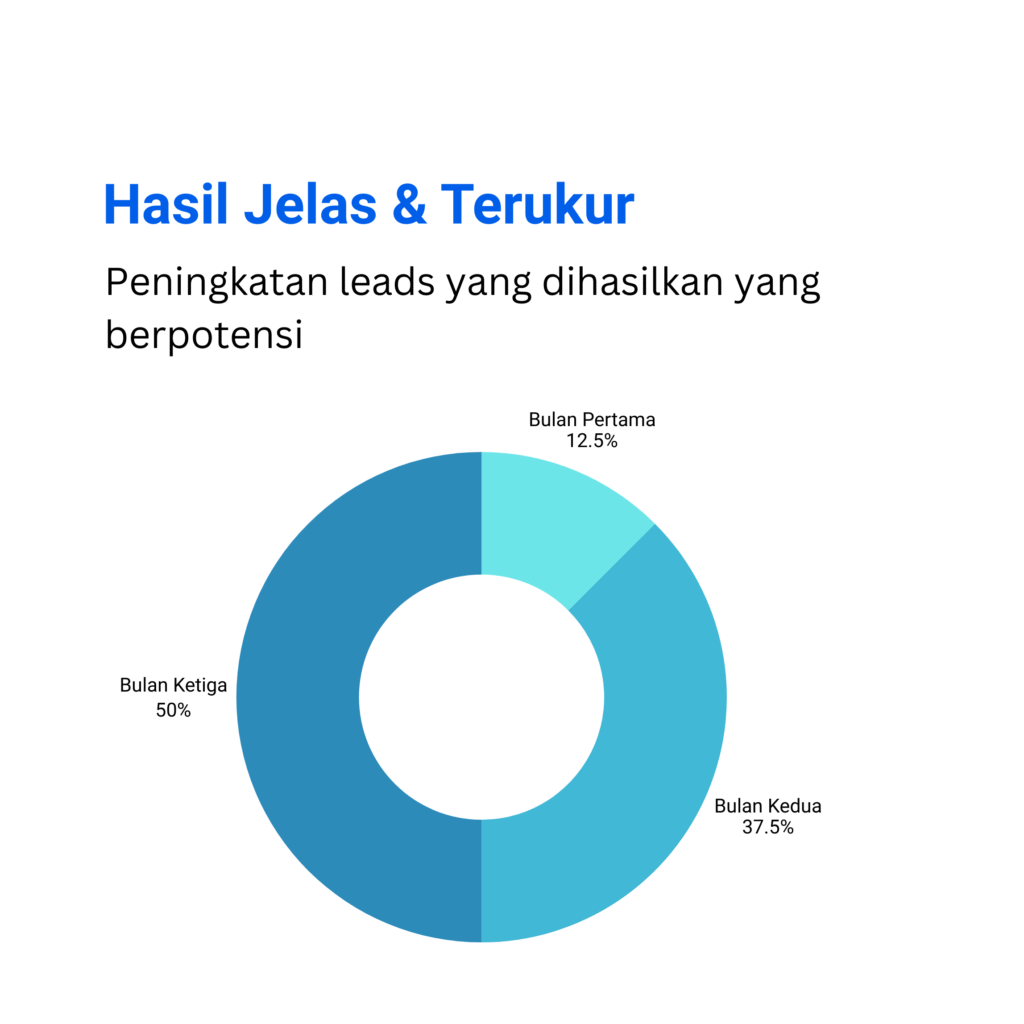 Hasil Jelas & Terukur

Peningkatan leads yang dihasilkan yang berpotensi

Bulan Pertama
12.5%

Bulan Ketiga
50%

Bulan Kedua
37.5%